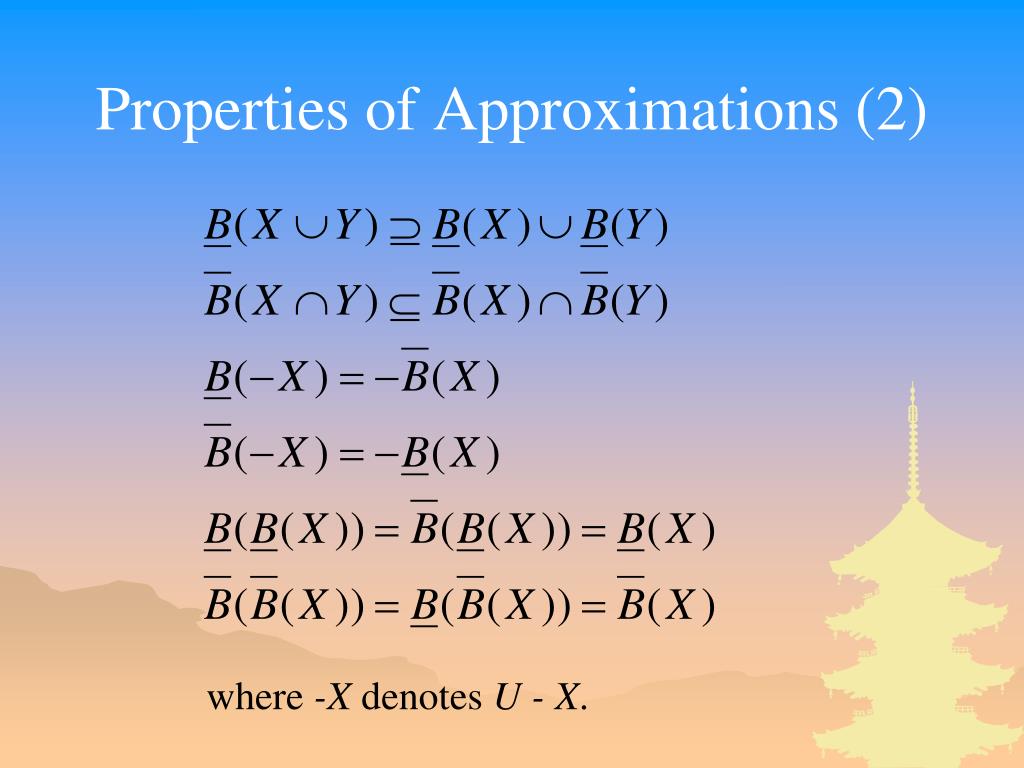 Properties of Approximations (2)

$\underline{B}(X \cup Y) \supseteq \underline{B}(X) \cup \underline{B}(Y)$

$\overline{B}(X \cap Y) \subseteq \overline{B}(X) \cap \overline{B}(Y)$

$\underline{B}(-X) = -\overline{B}(X)$

$\overline{B}(-X) = -\underline{B}(X)$

$\underline{B}(\underline{B}(X)) = \overline{B}(\underline{B}(X)) = \underline{B}(X)$

$\overline{B}(\overline{B}(X)) = \underline{B}(\overline{B}(X)) = \overline{B}(X)$

where -$X$ denotes $U$ - $X$.